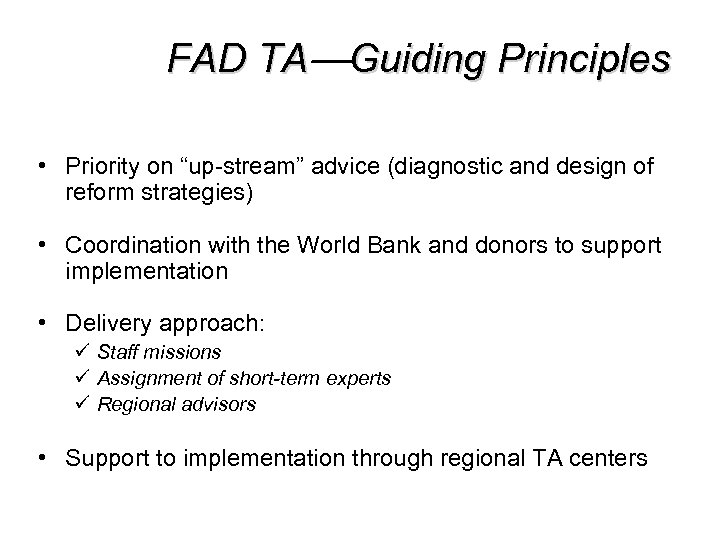 FAD TA—Guiding Principles

• Priority on “up-stream” advice (diagnostic and design of reform strategies)

• Coordination with the World Bank and donors to support implementation

• Delivery approach:
✓ Staff missions
✓ Assignment of short-term experts
✓ Regional advisors

• Support to implementation through regional TA centers